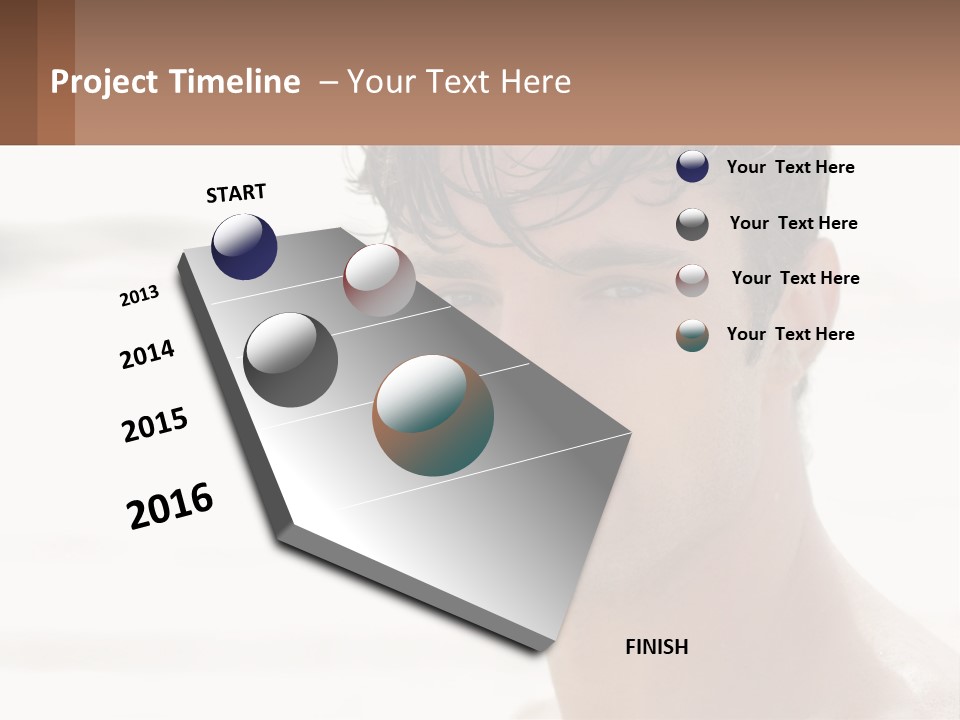 Project Timeline – Your Text Here

START

2013

2014

2015

2016

FINISH

Your Text Here

Your Text Here

Your Text Here

Your Text Here